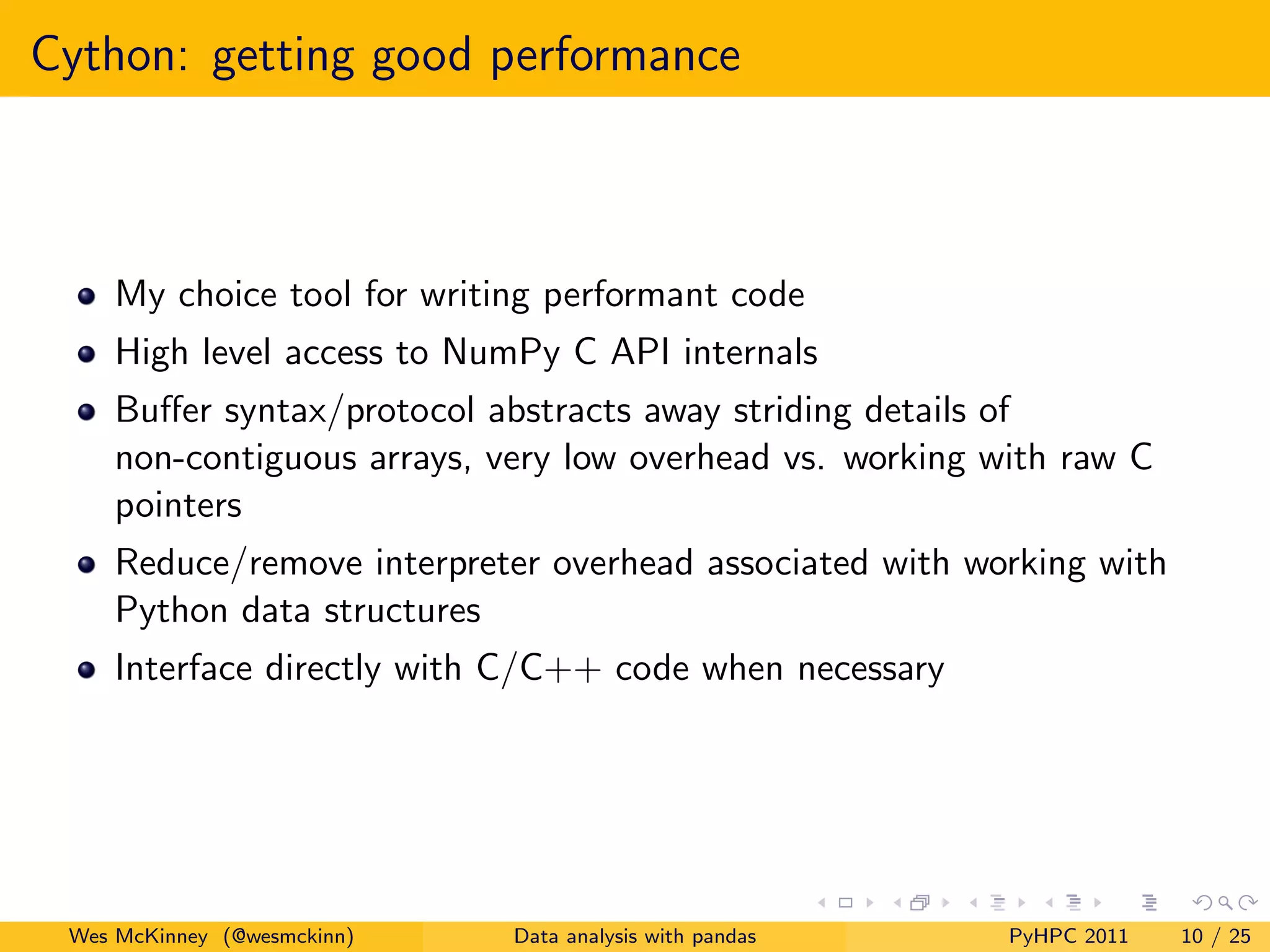 Cython: getting good performance

- My choice tool for writing performant code
- High level access to NumPy C API internals
- Buffer syntax/protocol abstracts away striding details of non-contiguous arrays, very low overhead vs. working with raw C pointers
- Reduce/remove interpreter overhead associated with working with Python data structures
- Interface directly with C/C++ code when necessary

Wes McKinney (@wesmckinn) Data analysis with pandas PyHPC 2011 10 / 25